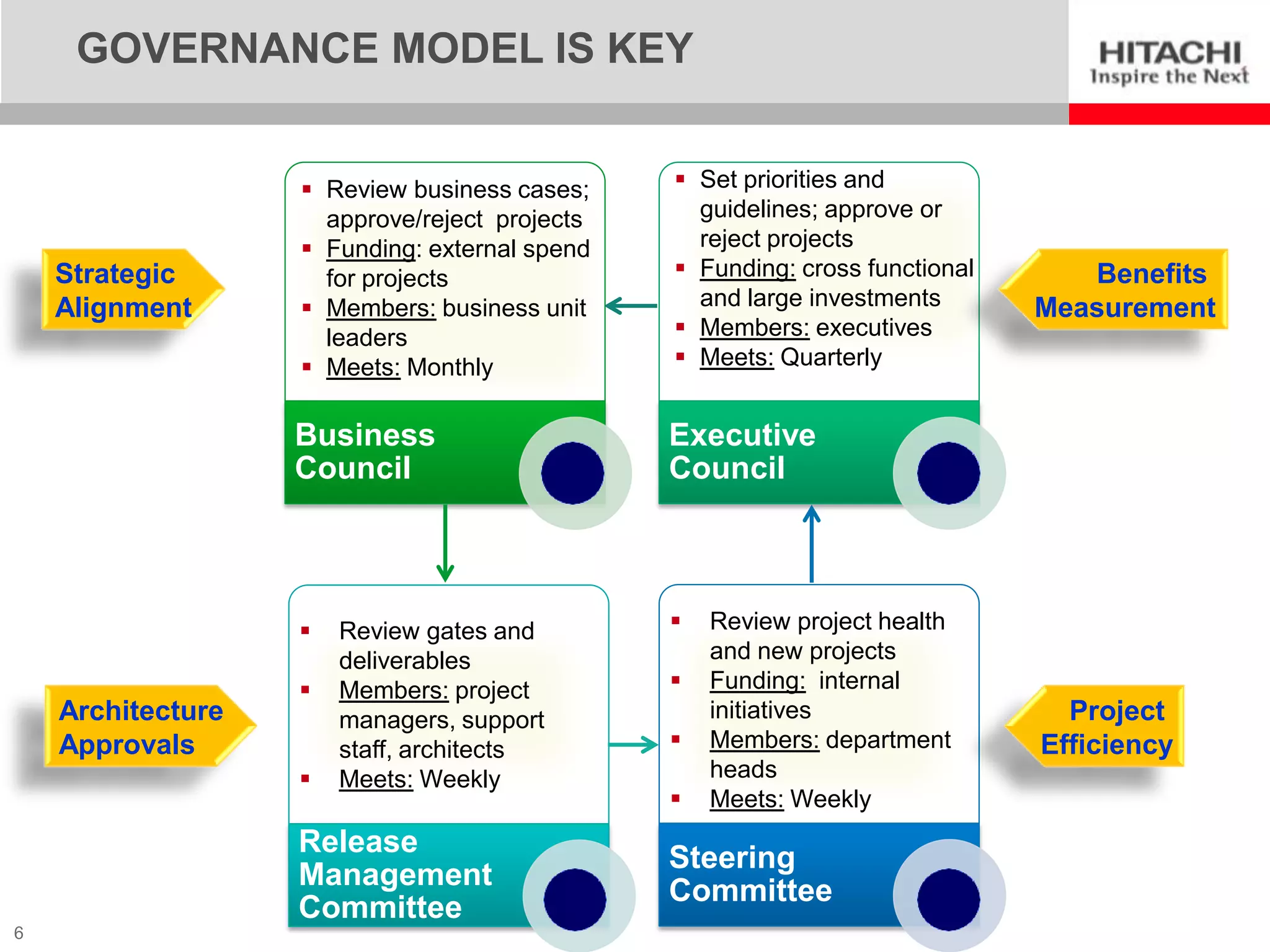 GOVERNANCE MODEL IS KEY

HITACHI
Inspire the Next

Strategic Alignment

- Review business cases; approve/reject projects
- Funding: external spend for projects
- Members: business unit leaders
- Meets: Monthly

Business Council

- Set priorities and guidelines; approve or reject projects
- Funding: cross functional and large investments
- Members: executives
- Meets: Quarterly

Executive Council

Benefits Measurement

Architecture Approvals

- Review gates and deliverables
- Members: project managers, support staff, architects
- Meets: Weekly

Release Management Committee

- Review project health and new projects
- Funding: internal initiatives
- Members: department heads
- Meets: Weekly

Steering Committee

Project Efficiency

6